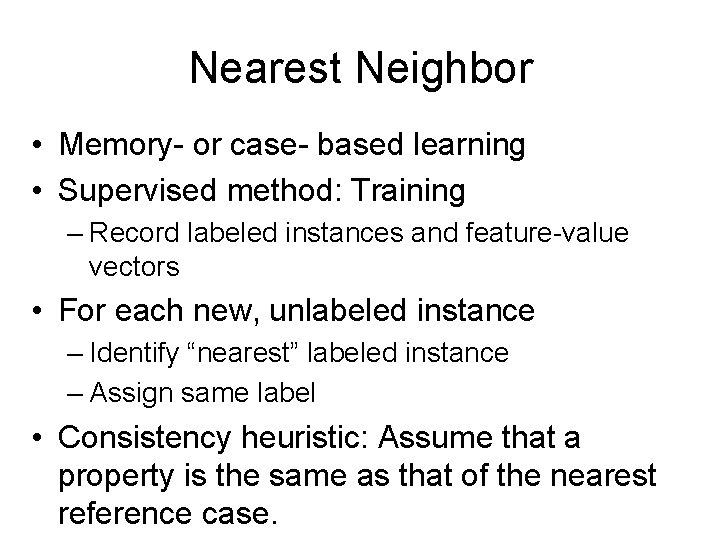 Nearest Neighbor

• Memory- or case- based learning
• Supervised method: Training
– Record labeled instances and feature-value vectors
• For each new, unlabeled instance
– Identify “nearest” labeled instance
– Assign same label
• Consistency heuristic: Assume that a property is the same as that of the nearest reference case.